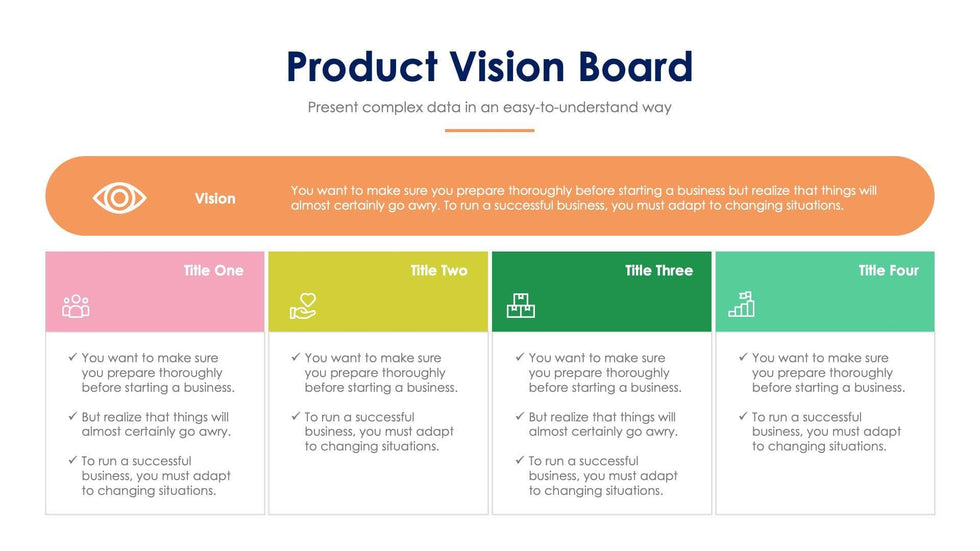 Product Vision Board

Present complex data in an easy-to-understand way

Vision

You want to make sure you prepare thoroughly before starting a business but realize that things will almost certainly go awry. To run a successful business, you must adapt to changing situations.

Title One

✓ You want to make sure you prepare thoroughly before starting a business.

✓ But realize that things will almost certainly go awry.

✓ To run a successful business, you must adapt to changing situations.

Title Two

✓ You want to make sure you prepare thoroughly before starting a business.

✓ To run a successful business, you must adapt to changing situations.

Title Three

✓ You want to make sure you prepare thoroughly before starting a business.

✓ But realize that things will almost certainly go awry.

✓ To run a successful business, you must adapt to changing situations.

Title Four

✓ You want to make sure you prepare thoroughly before starting a business.

✓ To run a successful business, you must adapt to changing situations.